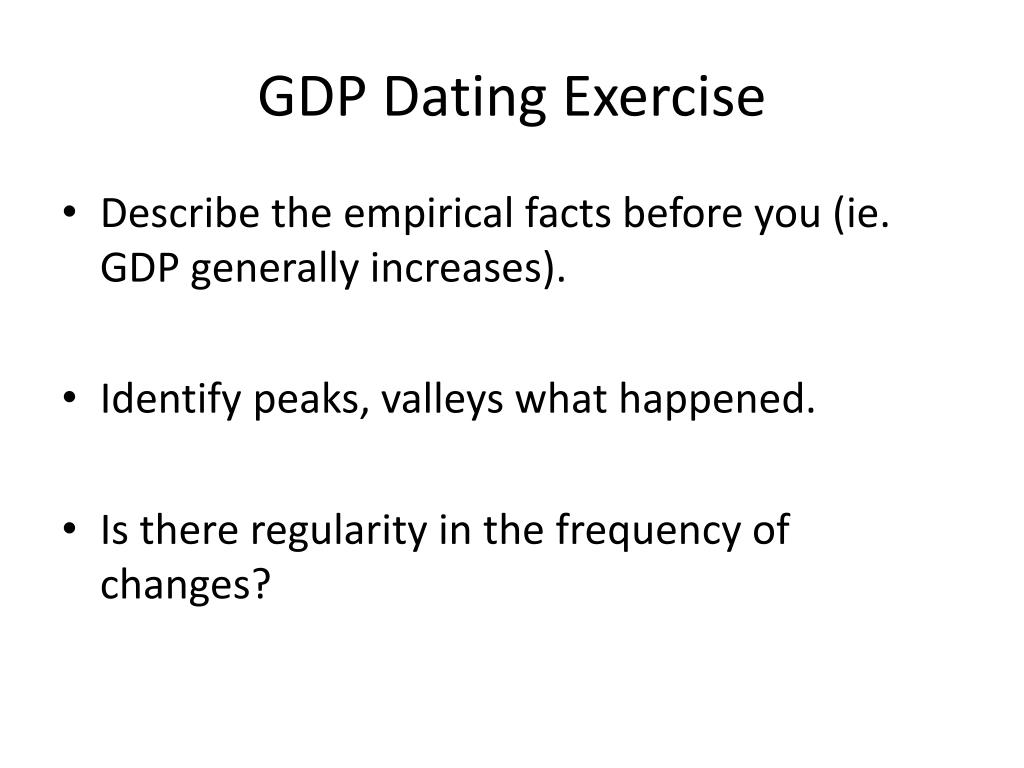 GDP Dating Exercise

• Describe the empirical facts before you (ie. GDP generally increases).

• Identify peaks, valleys what happened.

• Is there regularity in the frequency of changes?